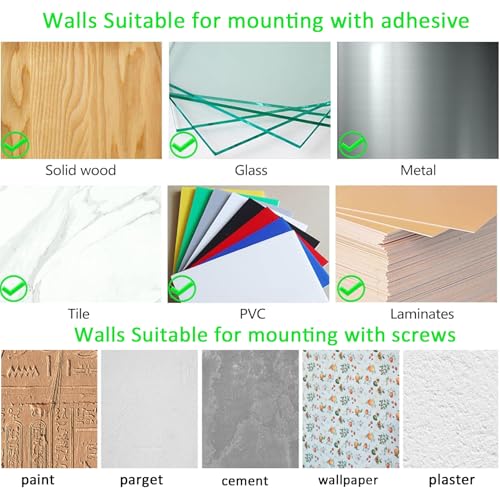 Walls Suitable for mounting with adhesive

Solid wood

Glass

Metal

Tile

PVC

Laminates

Walls Suitable for mounting with screws

paint

parget

cement

wallpaper

plaster